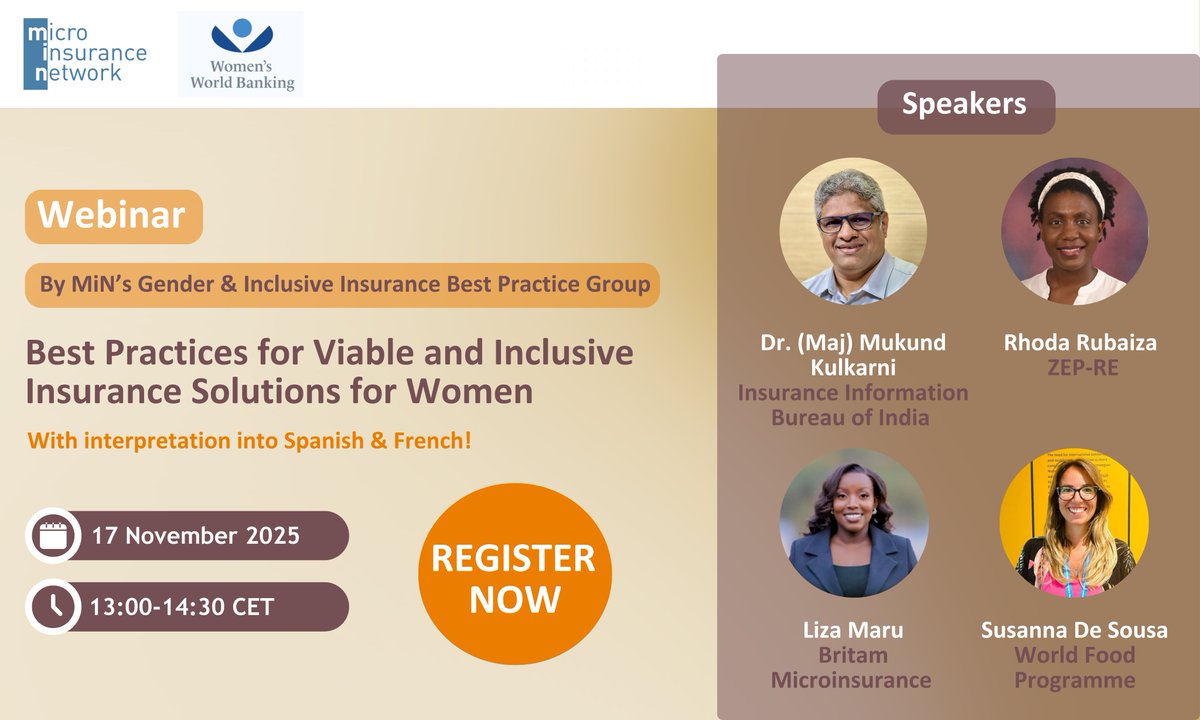 micro insurance network

Women's World Banking

Webinar

By MiN's Gender & Inclusive Insurance Best Practice Group

Best Practices for Viable and Inclusive Insurance Solutions for Women

With interpretation into Spanish & French!

17 November 2025

13:00-14:30 CET

REGISTER NOW

Speakers

Dr. (Maj) Mukund Kulkarni
Insurance Information Bureau of India

Rhoda Rubaiza
ZEP-RE

Liza Maru
Britam Microinsurance

Susanna De Sousa
World Food Programme